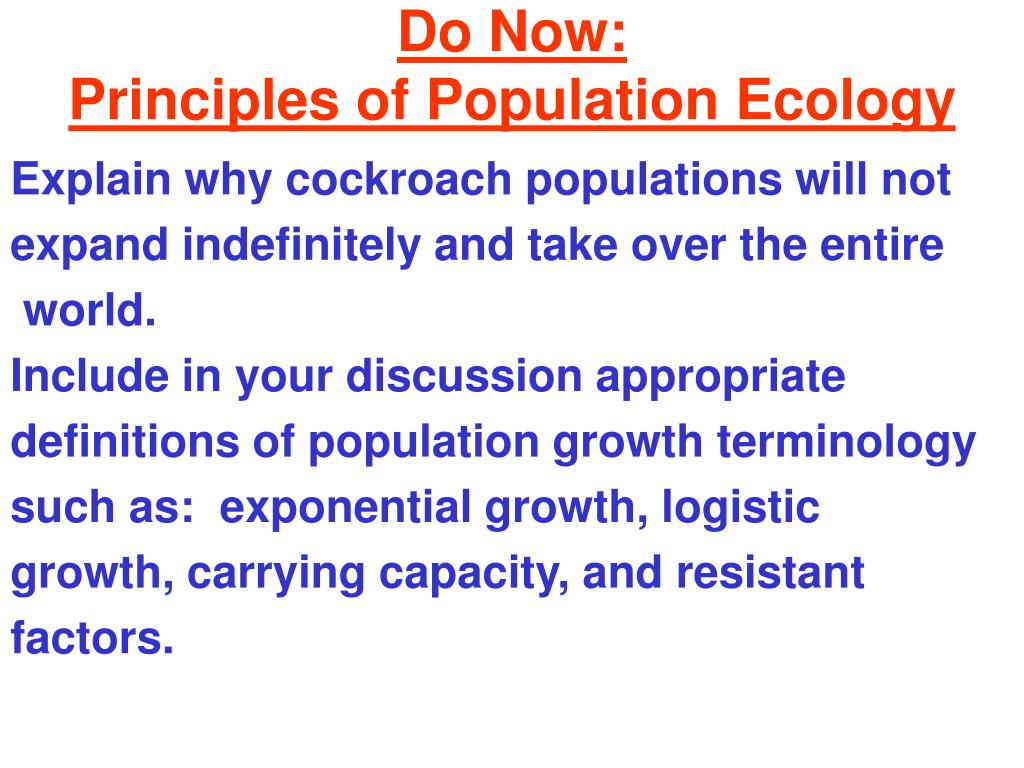 Do Now:
Principles of Population Ecology

Explain why cockroach populations will not expand indefinitely and take over the entire world.

Include in your discussion appropriate definitions of population growth terminology such as: exponential growth, logistic growth, carrying capacity, and resistant factors.